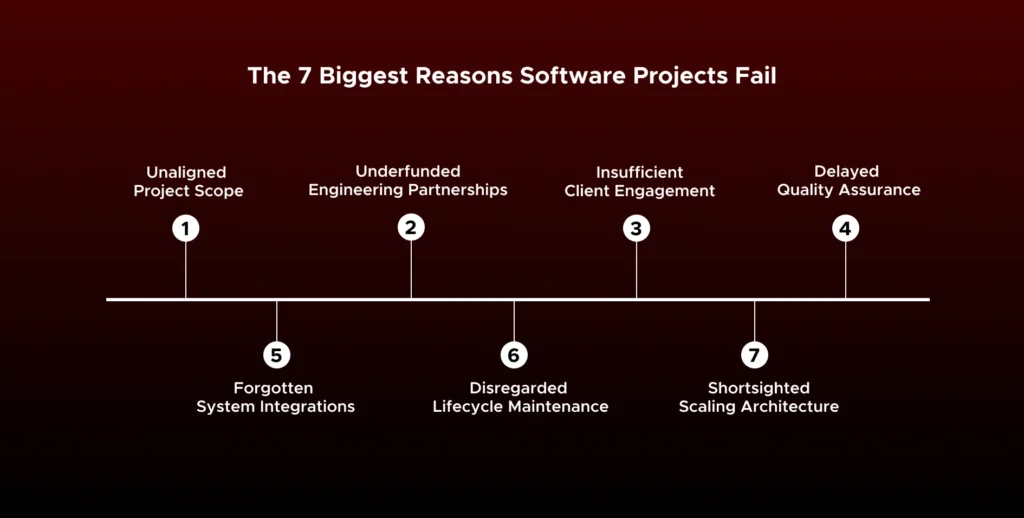 The 7 Biggest Reasons Software Projects Fail

Unaligned Project Scope
1

Underfunded Engineering Partnerships
2

Insufficient Client Engagement
3

Delayed Quality Assurance
4

5
Forgotten System Integrations

6
Disregarded Lifecycle Maintenance

7
Shortsighted Scaling Architecture